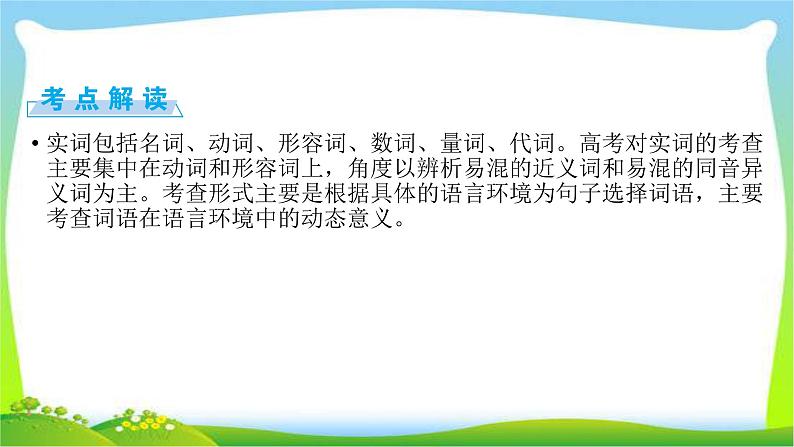 考点解读

• 实词包括名词、动词、形容词、数词、量词、代词。高考对实词的考查主要集中在动词和形容词上，角度以辨析易混的近义词和易混的同音异义词为主。考查形式主要是根据具体的语言环境为句子选择词语，主要考查词语在语言环境中的动态意义。